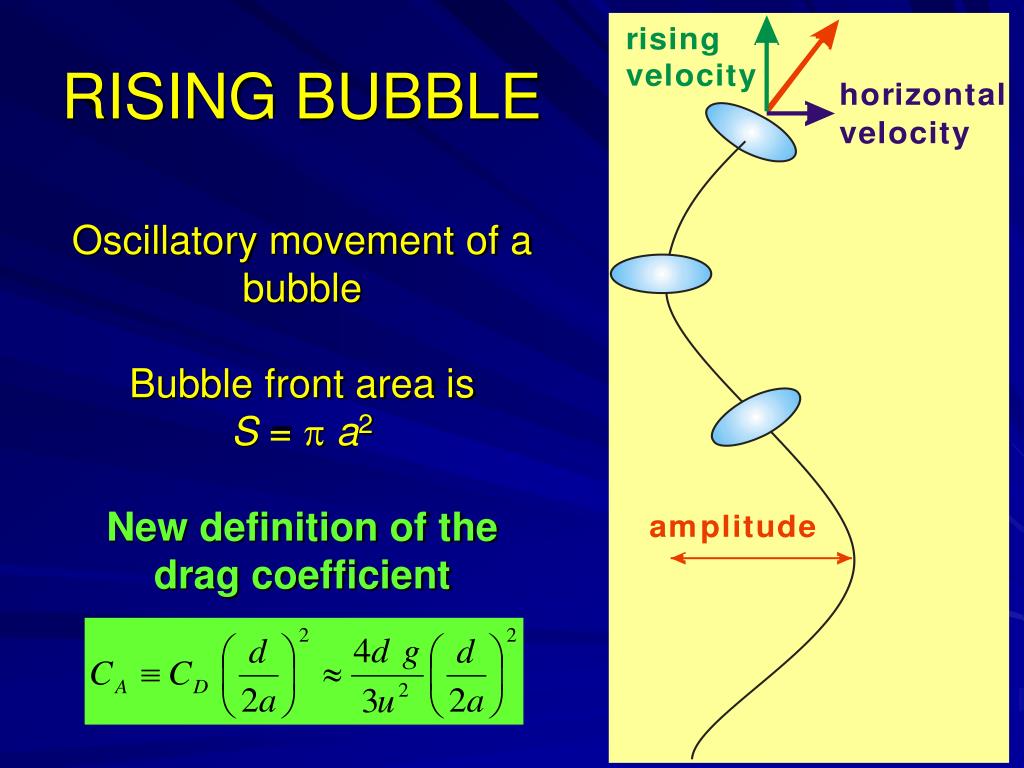 RISING BUBBLE

Oscillatory movement of a bubble

Bubble front area is
$S = \pi a^2$

New definition of the drag coefficient

$C_A \equiv C_D \left(\frac{d}{2a}\right)^2 \approx \frac{4d\ g}{3u^2}\left(\frac{d}{2a}\right)^2$

rising velocity

horizontal velocity

amplitude